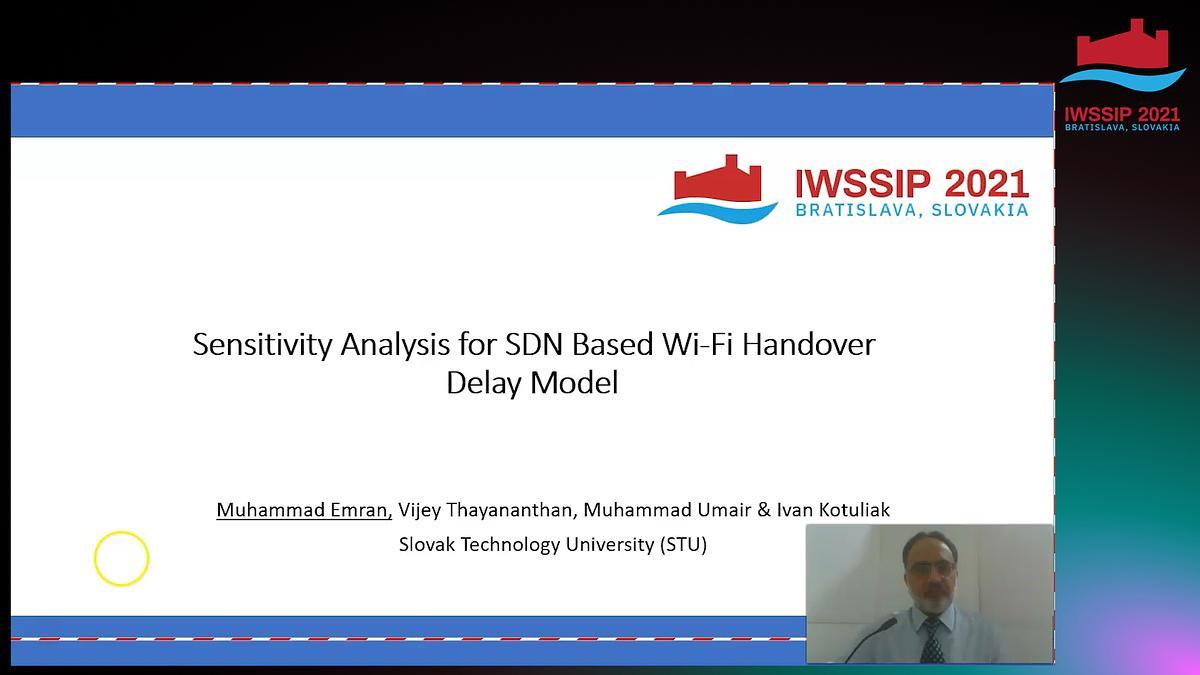 IWSSIP 2021
BRATISLAVA, SLOVAKIA

IWSSIP 2021
BRATISLAVA, SLOVAKIA

Sensitivity Analysis for SDN Based Wi-Fi Handover Delay Model

Muhammad Emran, Vijey Thayananthan, Muhammad Umair & Ivan Kotuliak
Slovak Technology University (STU)